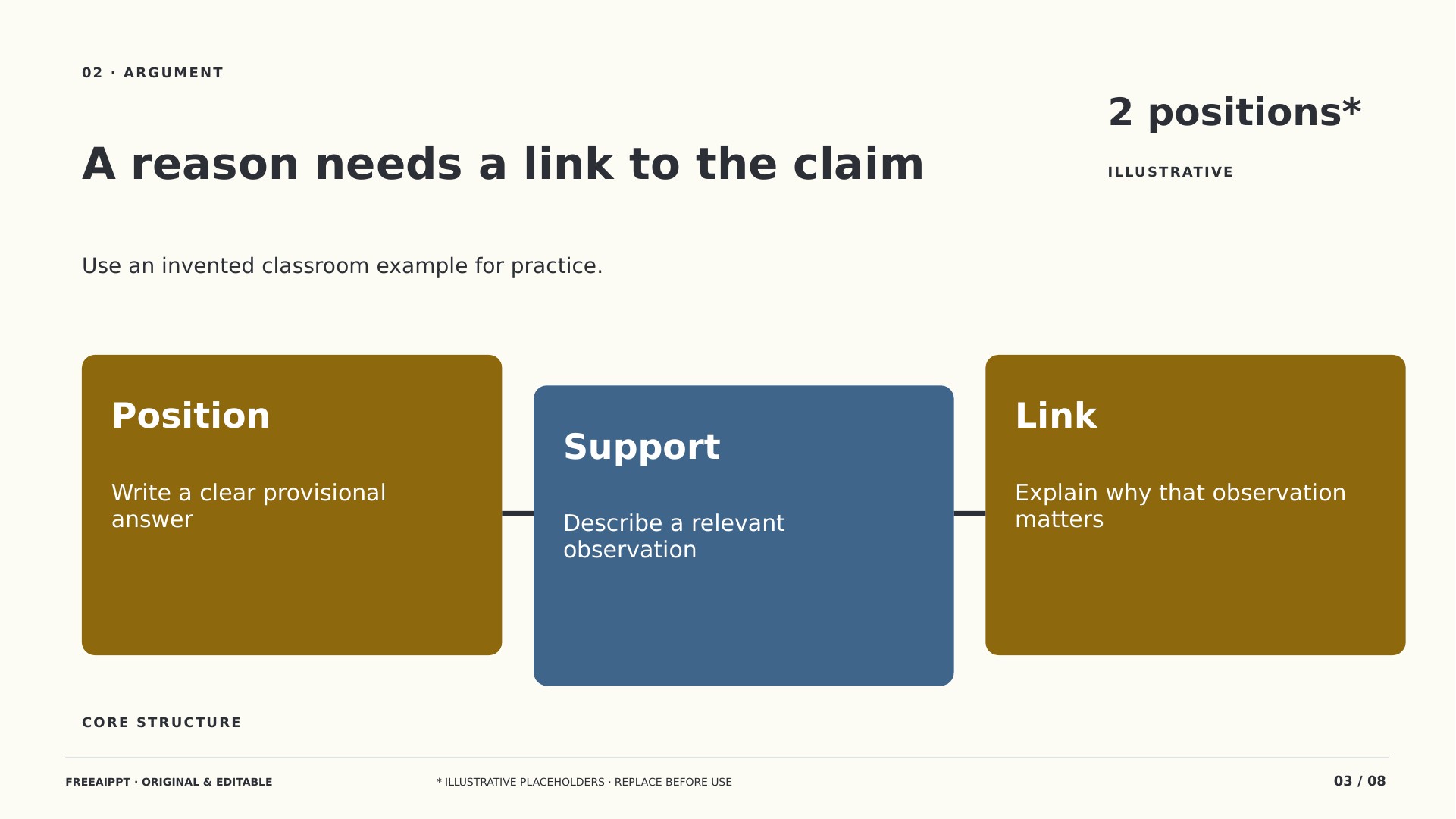 02 · ARGUMENT

A reason needs a link to the claim

2 positions*

ILLUSTRATIVE

Use an invented classroom example for practice.

Position

Write a clear provisional answer

Support

Describe a relevant observation

Link

Explain why that observation matters

CORE STRUCTURE

FREEAIPPT · ORIGINAL & EDITABLE

* ILLUSTRATIVE PLACEHOLDERS · REPLACE BEFORE USE

03 / 08